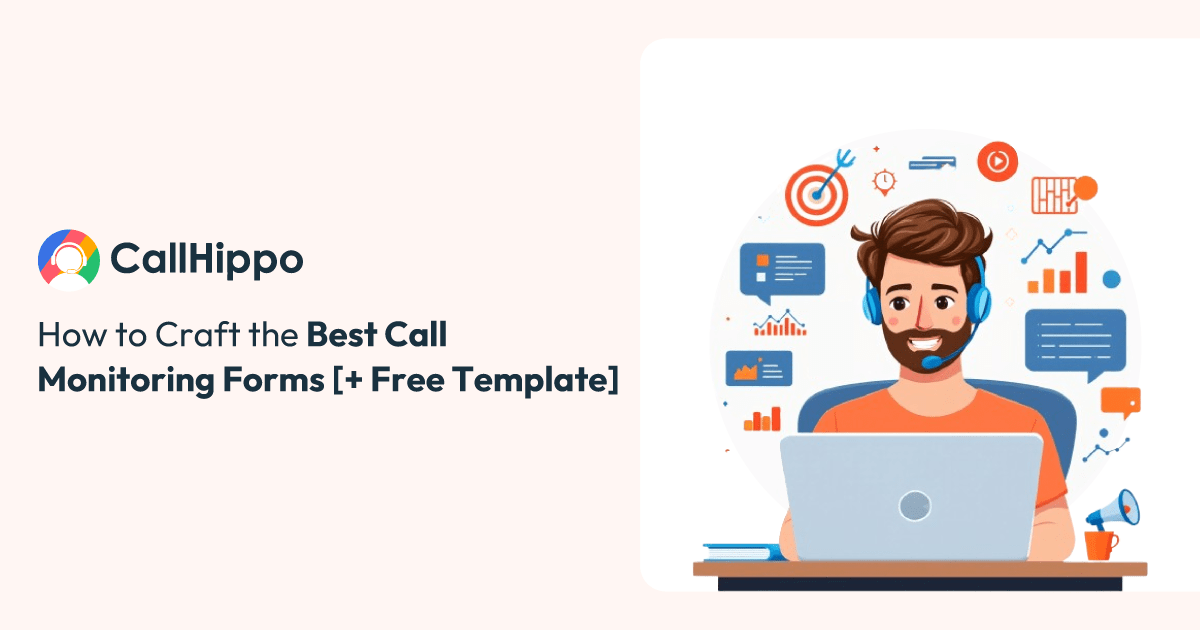 CallHippo

How to Craft the Best Call Monitoring Forms [+ Free Template]